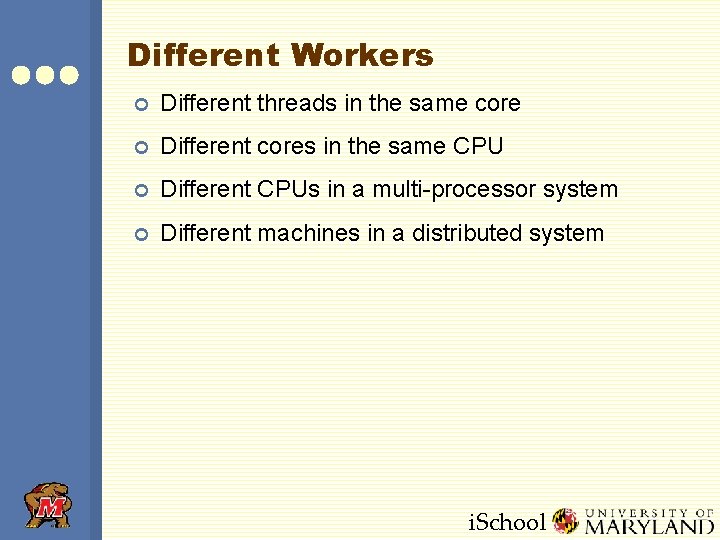 Different Workers

Different threads in the same core

Different cores in the same CPU

Different CPUs in a multi-processor system

Different machines in a distributed system

M

iSchool UNIVERSITY OF MARYLAND